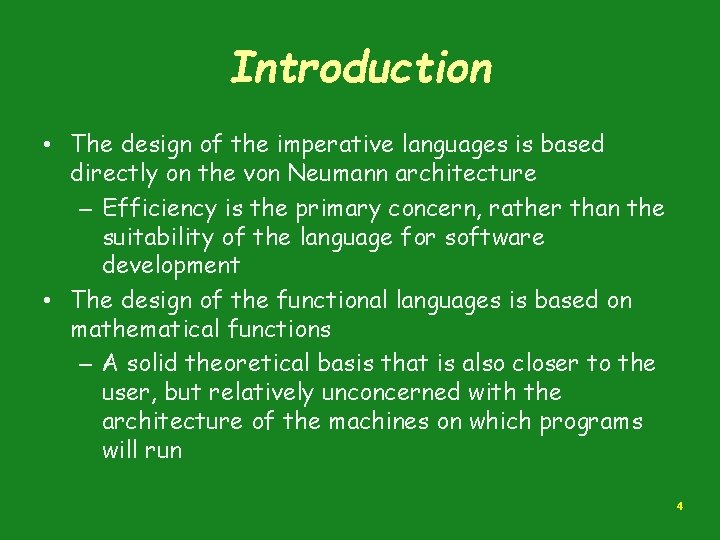 Introduction

• The design of the imperative languages is based directly on the von Neumann architecture
  – Efficiency is the primary concern, rather than the suitability of the language for software development
• The design of the functional languages is based on mathematical functions
  – A solid theoretical basis that is also closer to the user, but relatively unconcerned with the architecture of the machines on which programs will run

4